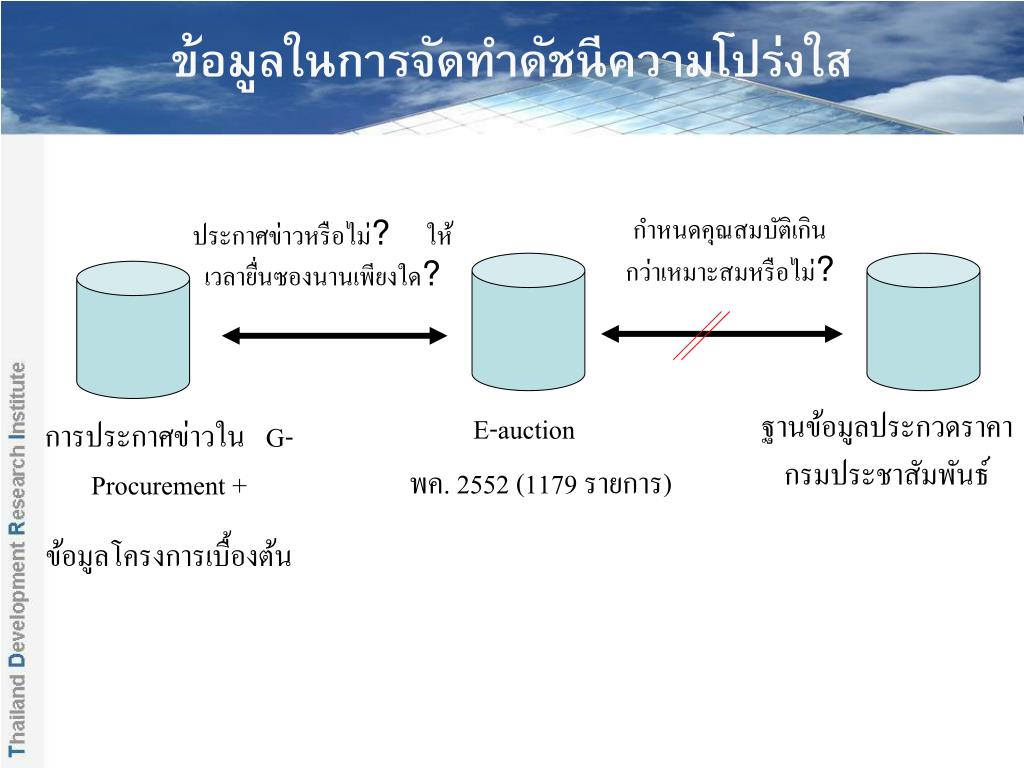 ข้อมูลในการจัดทำดัชนีความโปร่งใส

ประกาศข่าวหรือไม่? ให้เวลายื่นซองนานเพียงใด?

กำหนดคุณสมบัติเกินกว่าเหมาะสมหรือไม่?

การประกาศข่าวใน G-Procurement +

ข้อมูลโครงการเบื้องต้น

E-auction

พค. 2552 (1179 รายการ)

ฐานข้อมูลประกวดราคา กรมประชาสัมพันธ์

Thailand Development Research Institute